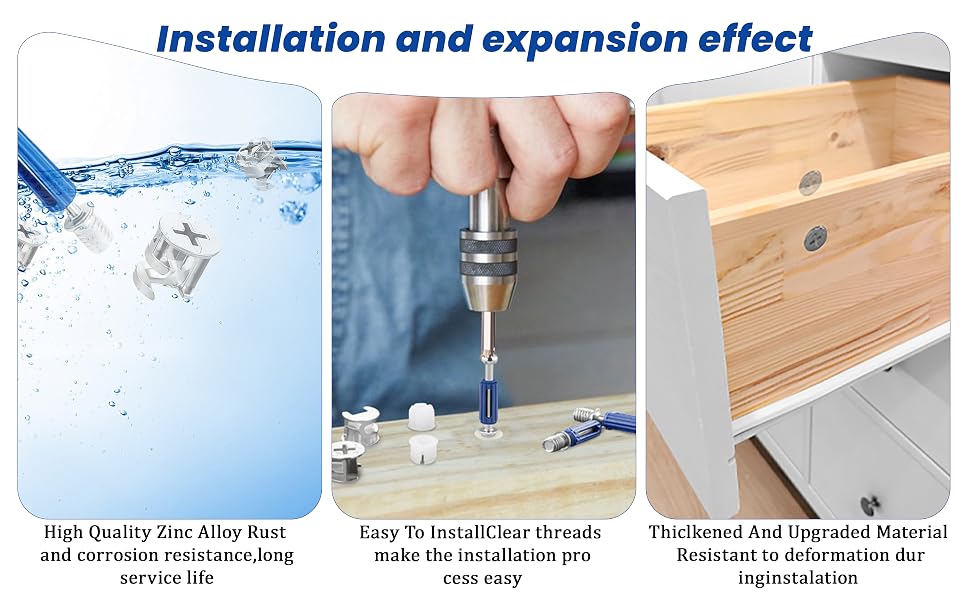 Installation and expansion effect

High Quality Zinc Alloy Rust and corrosion resistance,long service life

Easy To InstallClear threads make the installation pro cess easy

Thiclkened And Upgraded Material Resistant to deformation dur inginstalation